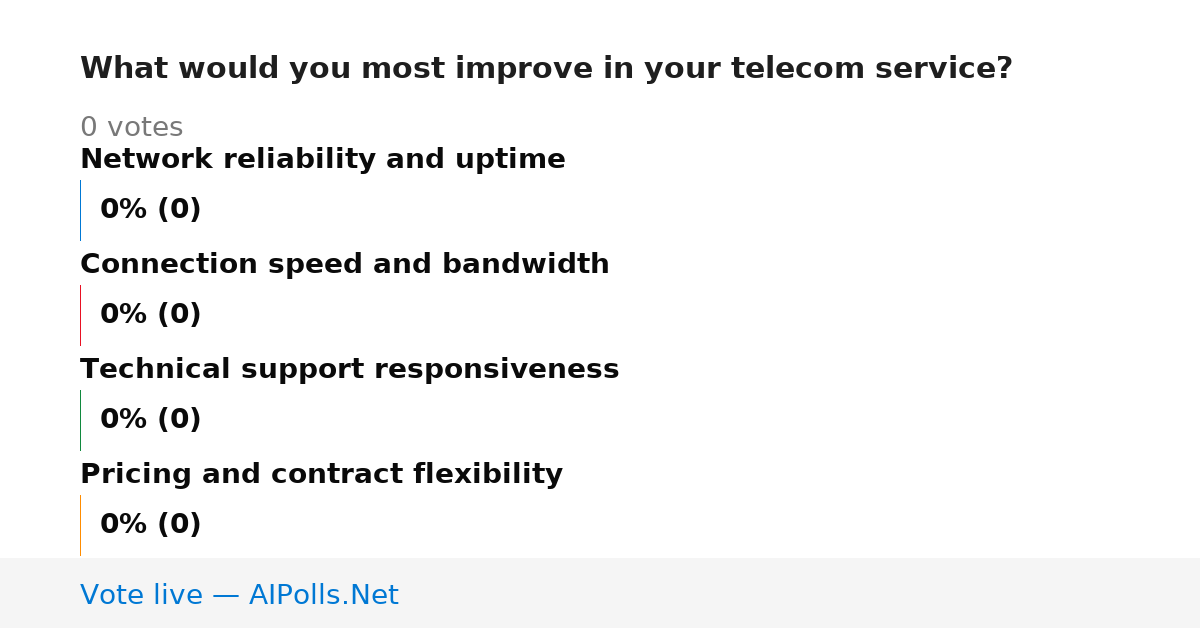 What would you most improve in your telecom service?

0 votes

Network reliability and uptime

0% (0)

Connection speed and bandwidth

0% (0)

Technical support responsiveness

0% (0)

Pricing and contract flexibility

0% (0)

Vote live — AIPolls.Net